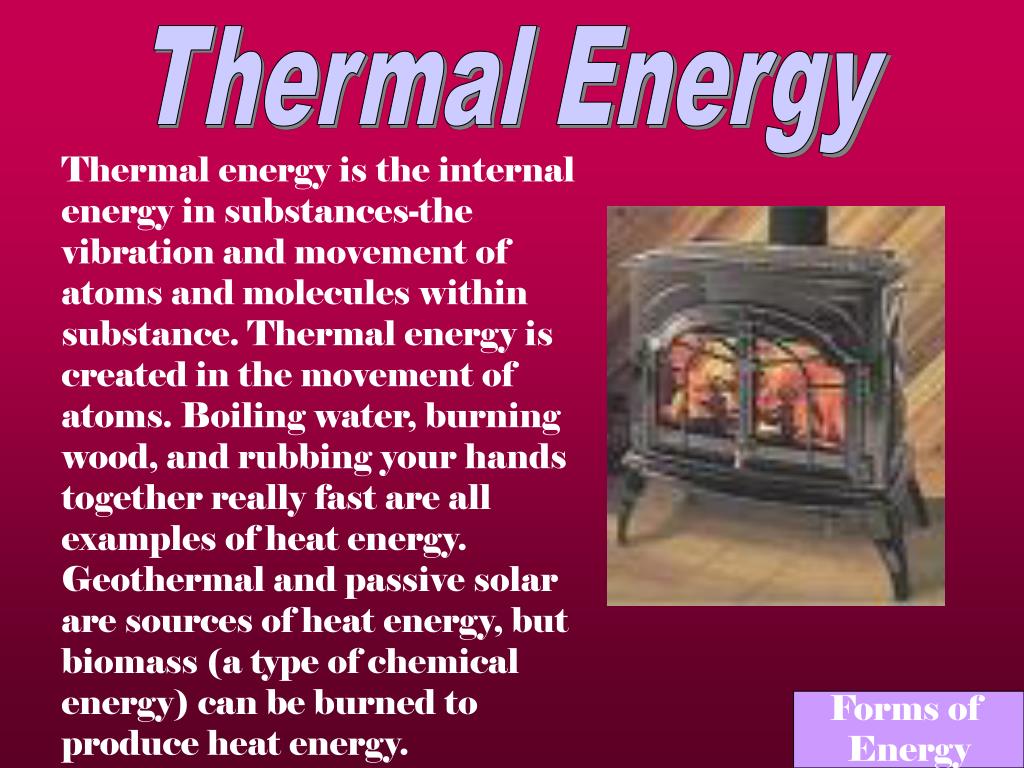 Thermal Energy

Thermal energy is the internal energy in substances-the vibration and movement of atoms and molecules within substance. Thermal energy is created in the movement of atoms. Boiling water, burning wood, and rubbing your hands together really fast are all examples of heat energy. Geothermal and passive solar are sources of heat energy, but biomass (a type of chemical energy) can be burned to produce heat energy.

Forms of Energy